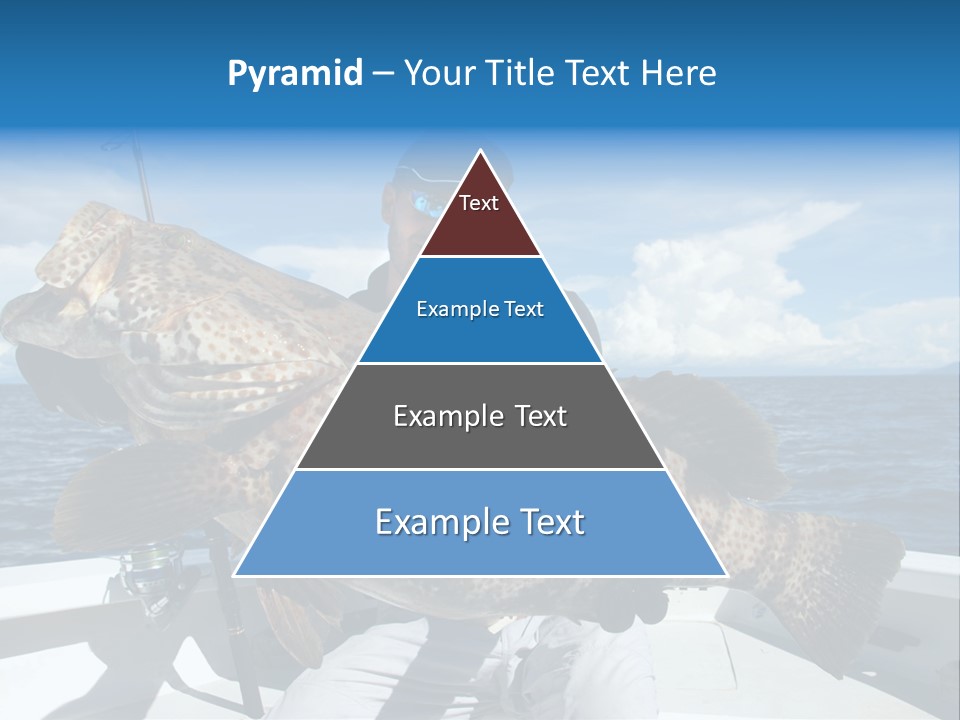 Pyramid – Your Title Text Here

Text

Example Text

Example Text

Example Text